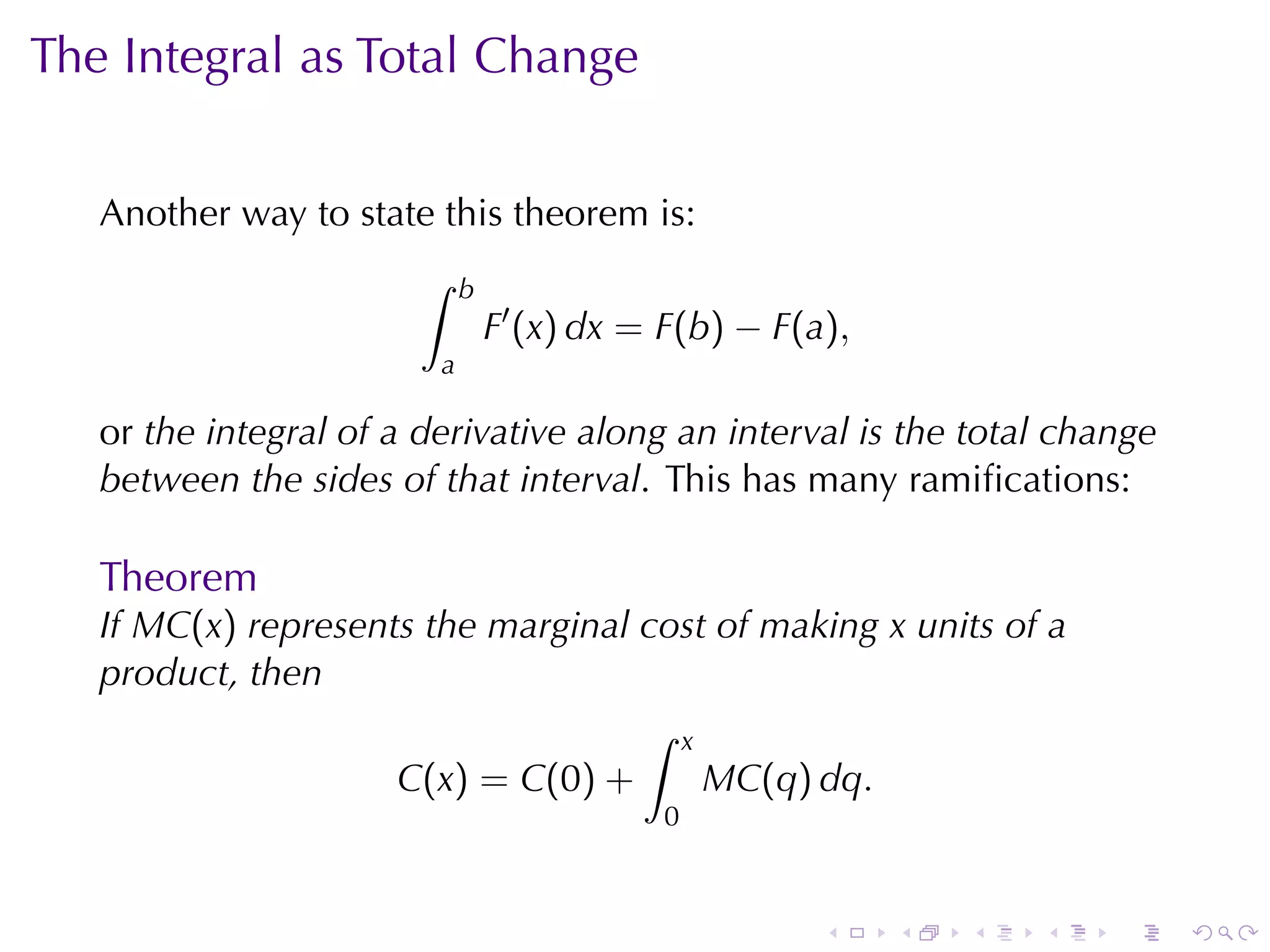 The Integral as Total Change

Another way to state this theorem is:

$$\int_a^b F'(x)\,dx = F(b) - F(a),$$

or the integral of a derivative along an interval is the total change between the sides of that interval. This has many ramifications:

Theorem

If $MC(x)$ represents the marginal cost of making $x$ units of a product, then

$$C(x) = C(0) + \int_0^x MC(q)\,dq.$$